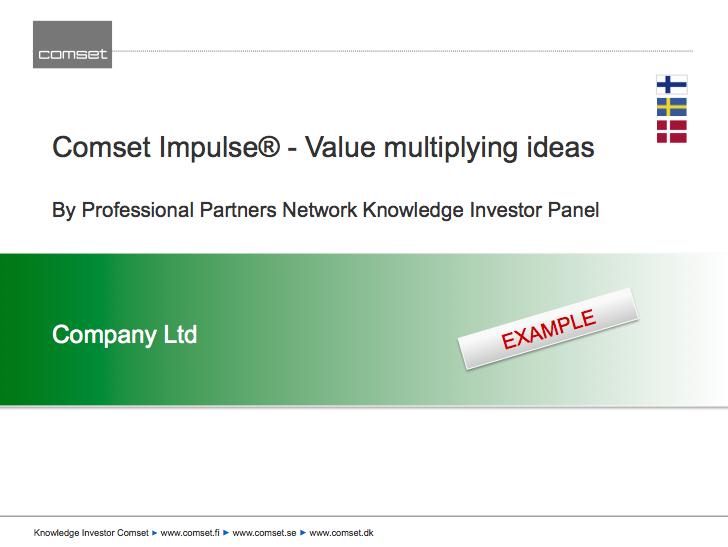 comset

Comset Impulse® - Value multiplying ideas

By Professional Partners Network Knowledge Investor Panel

Company Ltd

EXAMPLE

Knowledge Investor Comset ► www.comset.fi ► www.comset.se ► www.comset.dk